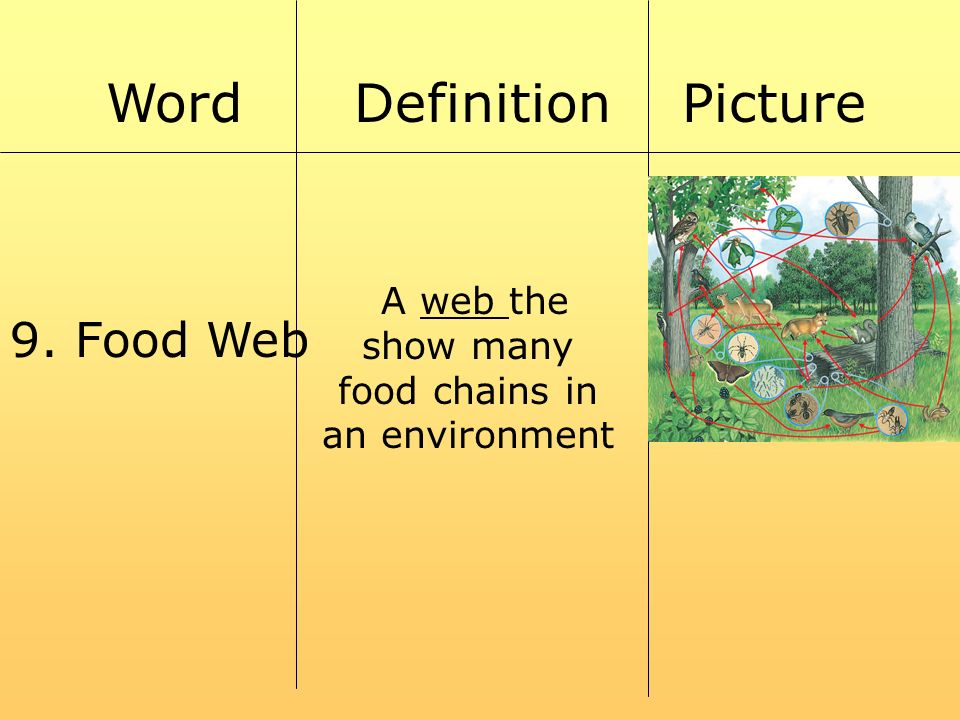 | Word | Definition | Picture |
|---|---|---|
| 9. Food Web | A web the show many food chains in an environment | |